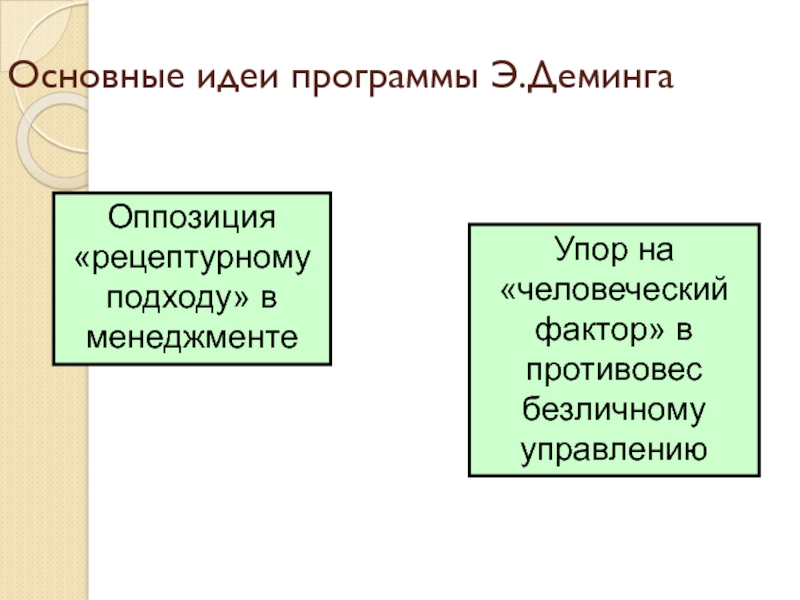 Основные идеи программы Э.Деминга

Оппозиция «рецептурному подходу» в менеджменте

Упор на «человеческий фактор» в противовес безличному управлению